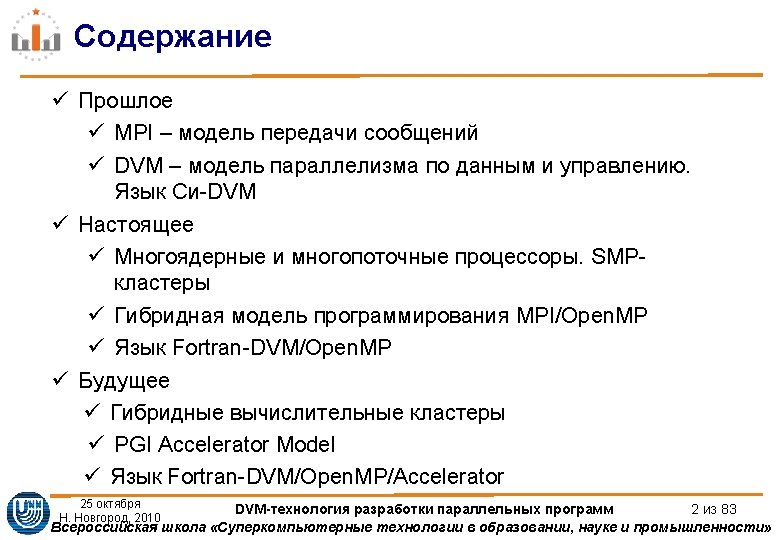 Содержание

✓ Прошлое
✓ MPI – модель передачи сообщений
✓ DVM – модель параллелизма по данным и управлению. Язык Си-DVM
✓ Настоящее
✓ Многоядерные и многопоточные процессоры. SMP-кластеры
✓ Гибридная модель программирования MPI/OpenMP
✓ Язык Fortran-DVM/OpenMP
✓ Будущее
✓ Гибридные вычислительные кластеры
✓ PGI Accelerator Model
✓ Язык Fortran-DVM/OpenMP/Accelerator

25 октября
Н. Новгород, 2010

DVM-технология разработки параллельных программ

2 из 83

Всероссийская школа «Суперкомпьютерные технологии в образовании, науке и промышленности»